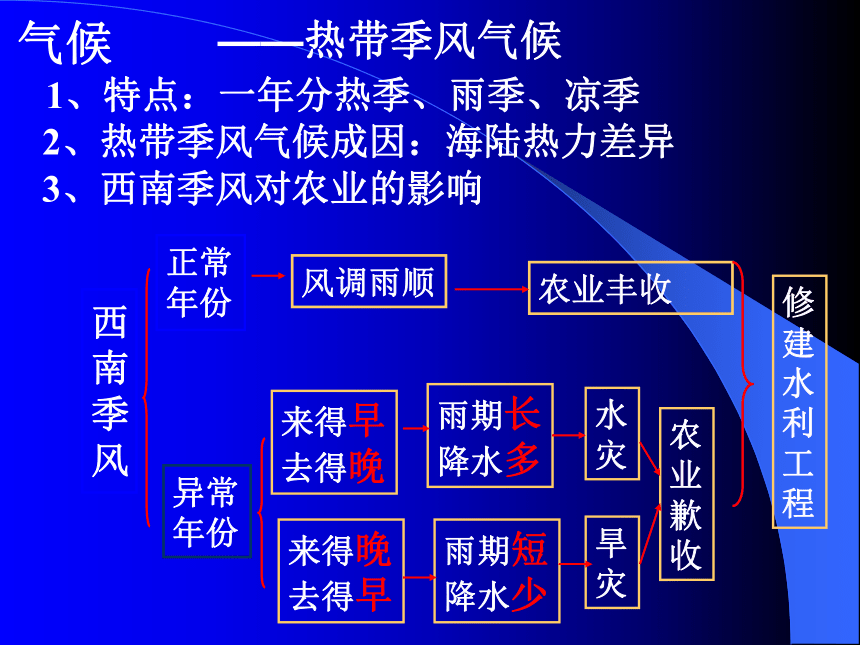 气候　　——热带季风气候

1、特点：一年分热季、雨季、凉季

2、热带季风气候成因：海陆热力差异

3、西南季风对农业的影响

西南季风

正常年份

风调雨顺

农业丰收

异常年份

来得早 去得晚

雨期长 降水多

水灾

来得晚 去得早

雨期短 降水少

旱灾

农业歉收

修建水利工程